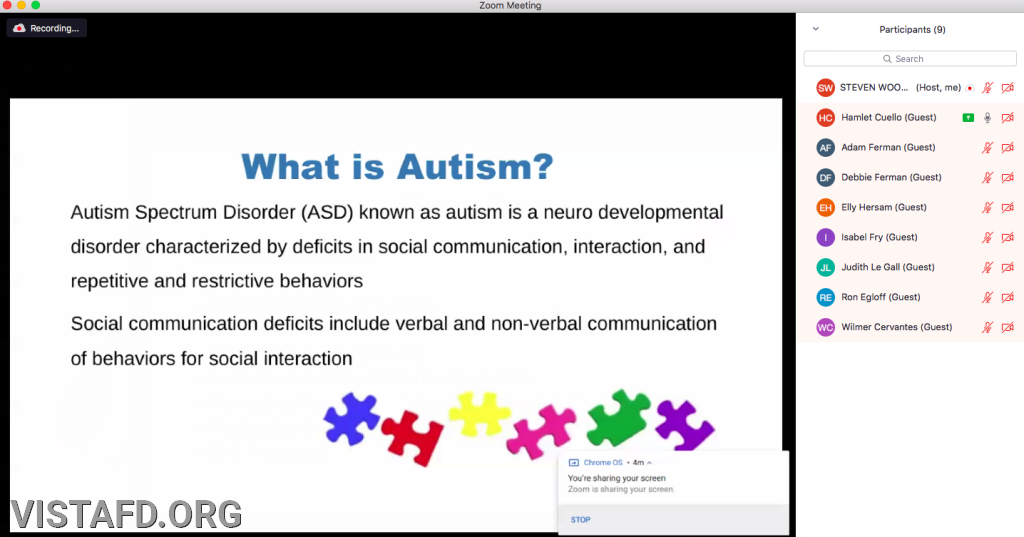 Zoom Meeting

Recording...

What is Autism?

Autism Spectrum Disorder (ASD) known as autism is a neuro developmental disorder characterized by deficits in social communication, interaction, and repetitive and restrictive behaviors

Social communication deficits include verbal and non-verbal communication of behaviors for social interaction

Chrome OS • 4m

You're sharing your screen

Zoom is sharing your screen.

STOP

VISTAFD.ORG

Participants (9)

Search

SW STEVEN WOO... (Host, me)

HC Hamlet Cuello (Guest)

AF Adam Ferman (Guest)

DF Debbie Ferman (Guest)

EH Elly Hersam (Guest)

I Isabel Fry (Guest)

JL Judith Le Gall (Guest)

RE Ron Egloff (Guest)

WC Wilmer Cervantes (Guest)